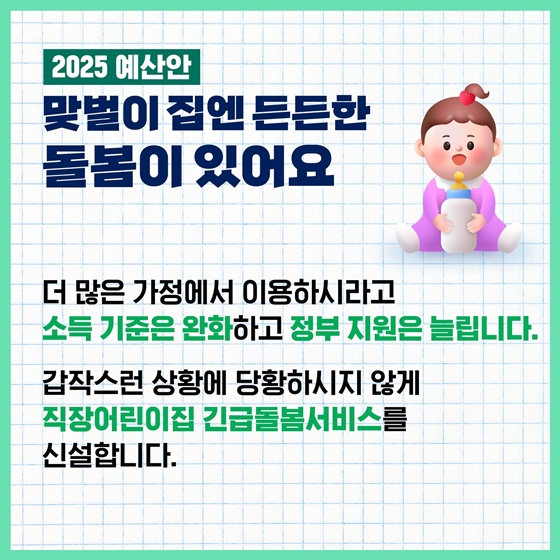 2025 예산안

맞벌이 집엔 든든한 돌봄이 있어요

더 많은 가정에서 이용하시라고 소득 기준은 완화하고 정부 지원은 늘립니다.

갑작스런 상황에 당황하시지 않게 직장어린이집 긴급돌봄서비스를 신설합니다.